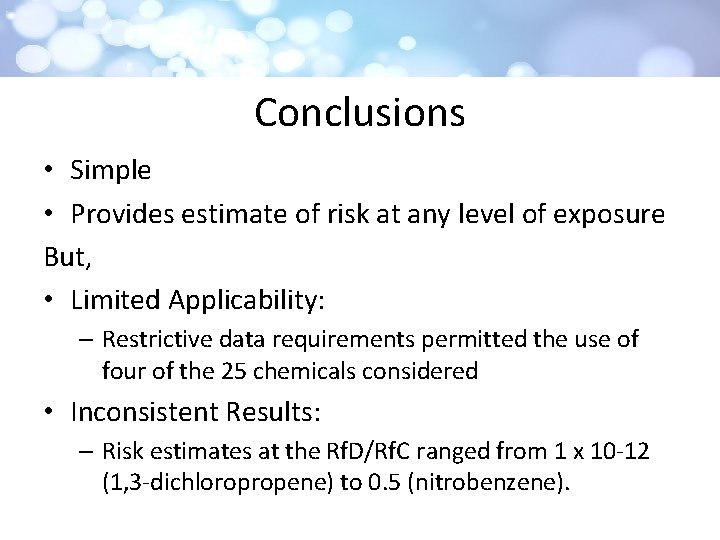 Conclusions

• Simple
• Provides estimate of risk at any level of exposure

But,

• Limited Applicability:
– Restrictive data requirements permitted the use of four of the 25 chemicals considered
• Inconsistent Results:
– Risk estimates at the RfD/RfC ranged from 1 x 10-12 (1,3-dichloropropene) to 0.5 (nitrobenzene).